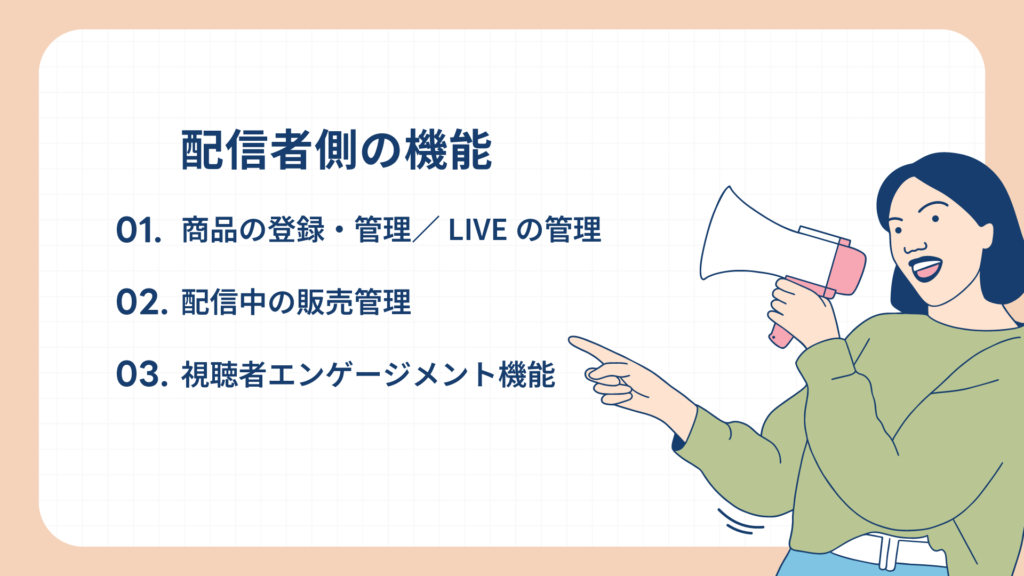 配信者側の機能

01. 商品の登録・管理／ LIVE の管理

02. 配信中の販売管理

03. 視聴者エンゲージメント機能